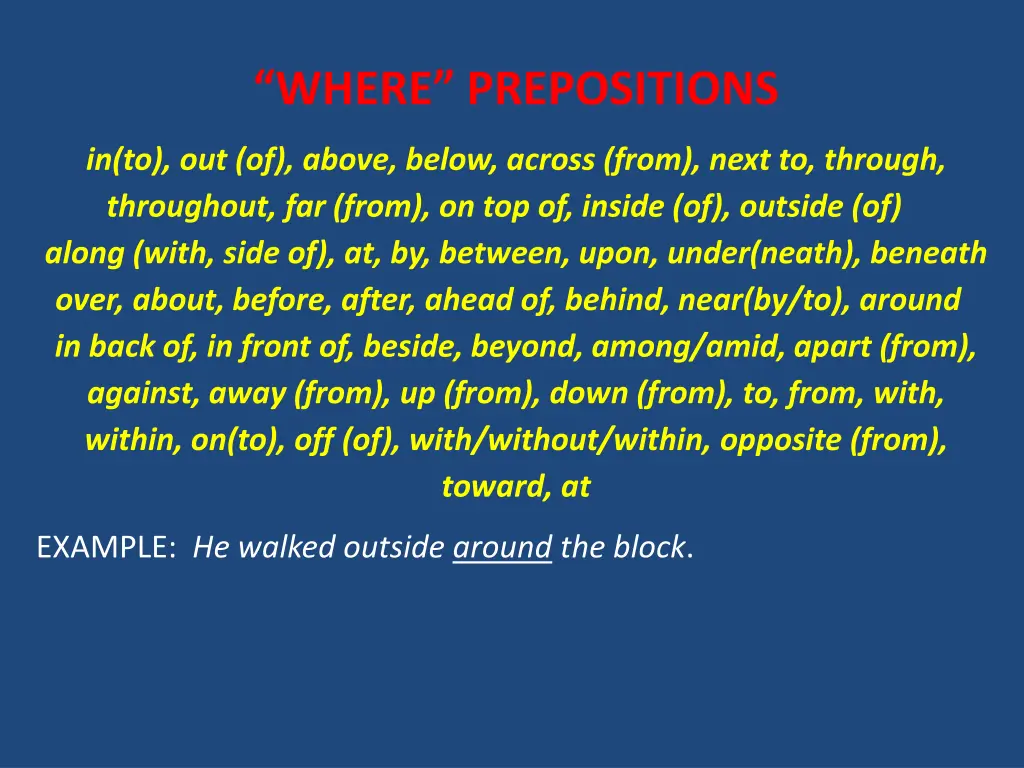 “WHERE” PREPOSITIONS

in(to), out (of), above, below, across (from), next to, through, throughout, far (from), on top of, inside (of), outside (of) along (with, side of), at, by, between, upon, under(neath), beneath over, about, before, after, ahead of, behind, near(by/to), around in back of, in front of, beside, beyond, among/amid, apart (from), against, away (from), up (from), down (from), to, from, with, within, on(to), off (of), with/without/within, opposite (from), toward, at

EXAMPLE: He walked outside around the block.